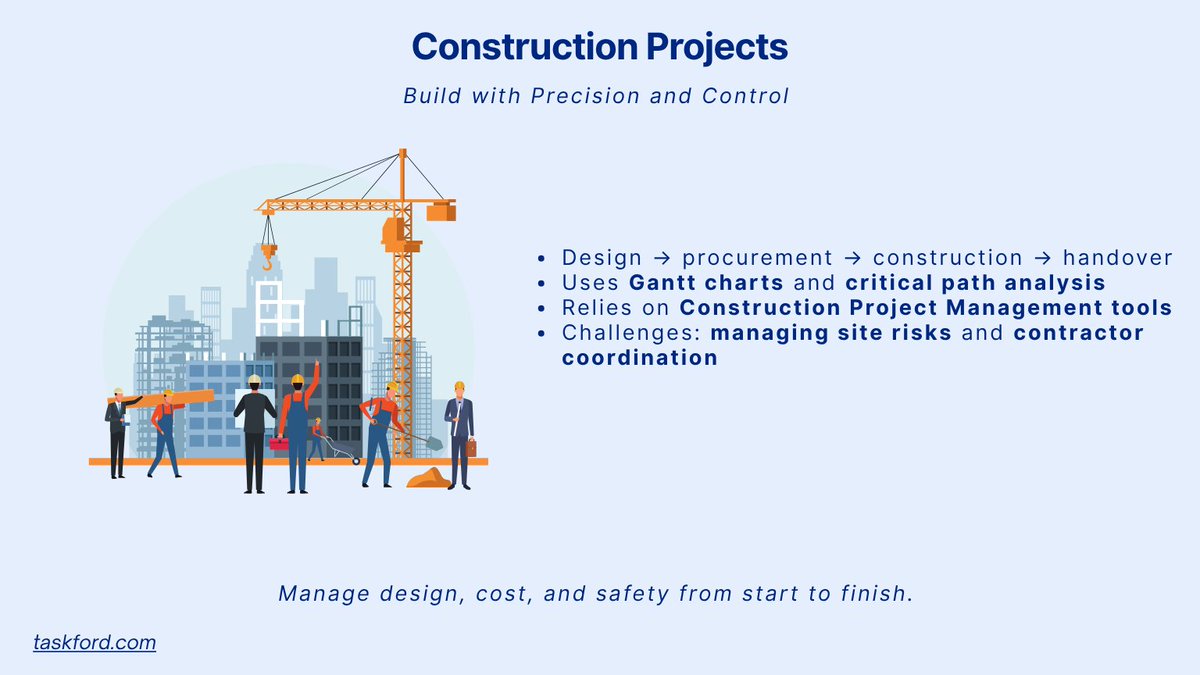 Construction Projects

Build with Precision and Control

- Design → procurement → construction → handover
- Uses Gantt charts and critical path analysis
- Relies on Construction Project Management tools
- Challenges: managing site risks and contractor coordination

Manage design, cost, and safety from start to finish.

taskford.com